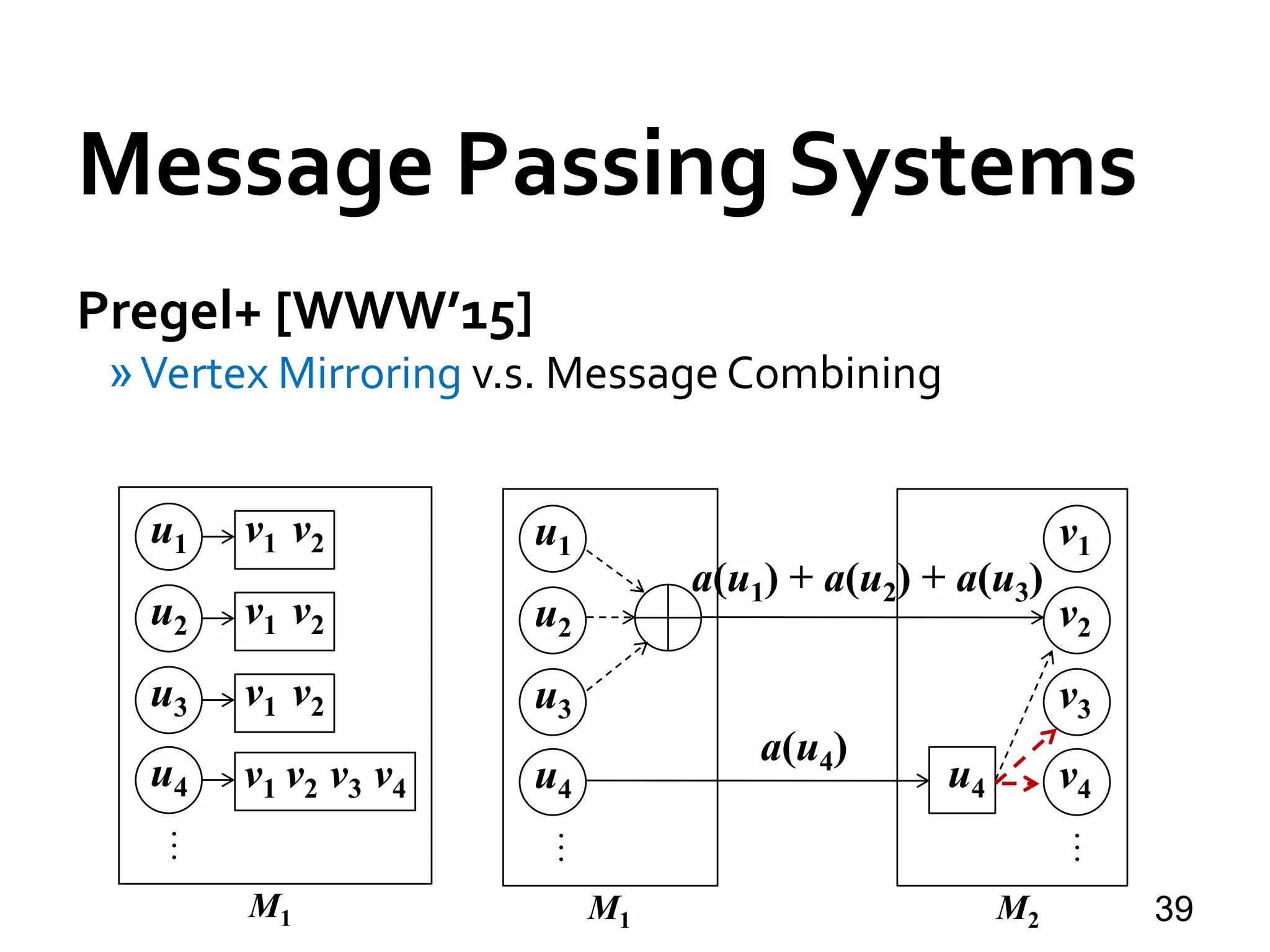 Message Passing Systems

Pregel+ [WWW'15]

» Vertex Mirroring v.s. Message Combining

$u_1$ $v_1$ $v_2$
$u_2$ $v_1$ $v_2$
$u_3$ $v_1$ $v_2$
$u_4$ $v_1$ $v_2$ $v_3$ $v_4$
⋮
$M_1$

$u_1$
$u_2$
$u_3$
$u_4$
⋮
$M_1$

$a(u_1) + a(u_2) + a(u_3)$

$a(u_4)$

$v_1$
$v_2$
$v_3$
$u_4$
$v_4$
⋮
$M_2$

39